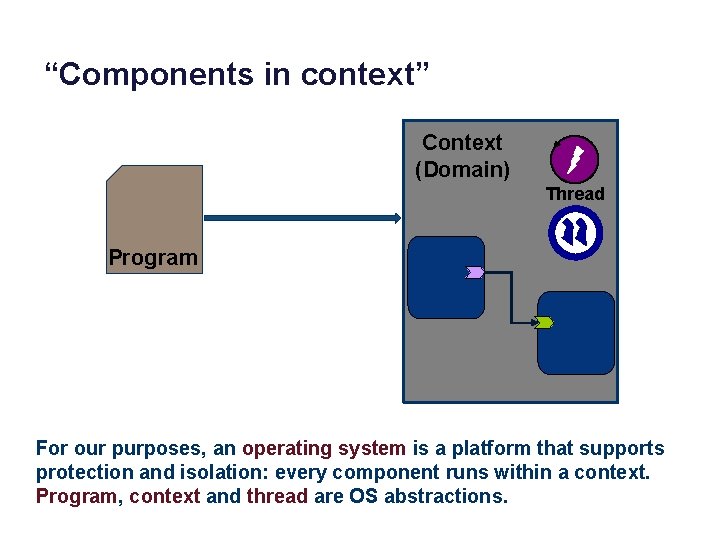 “Components in context”

Program

Context (Domain)

Thread

For our purposes, an operating system is a platform that supports protection and isolation: every component runs within a context. Program, context and thread are OS abstractions.